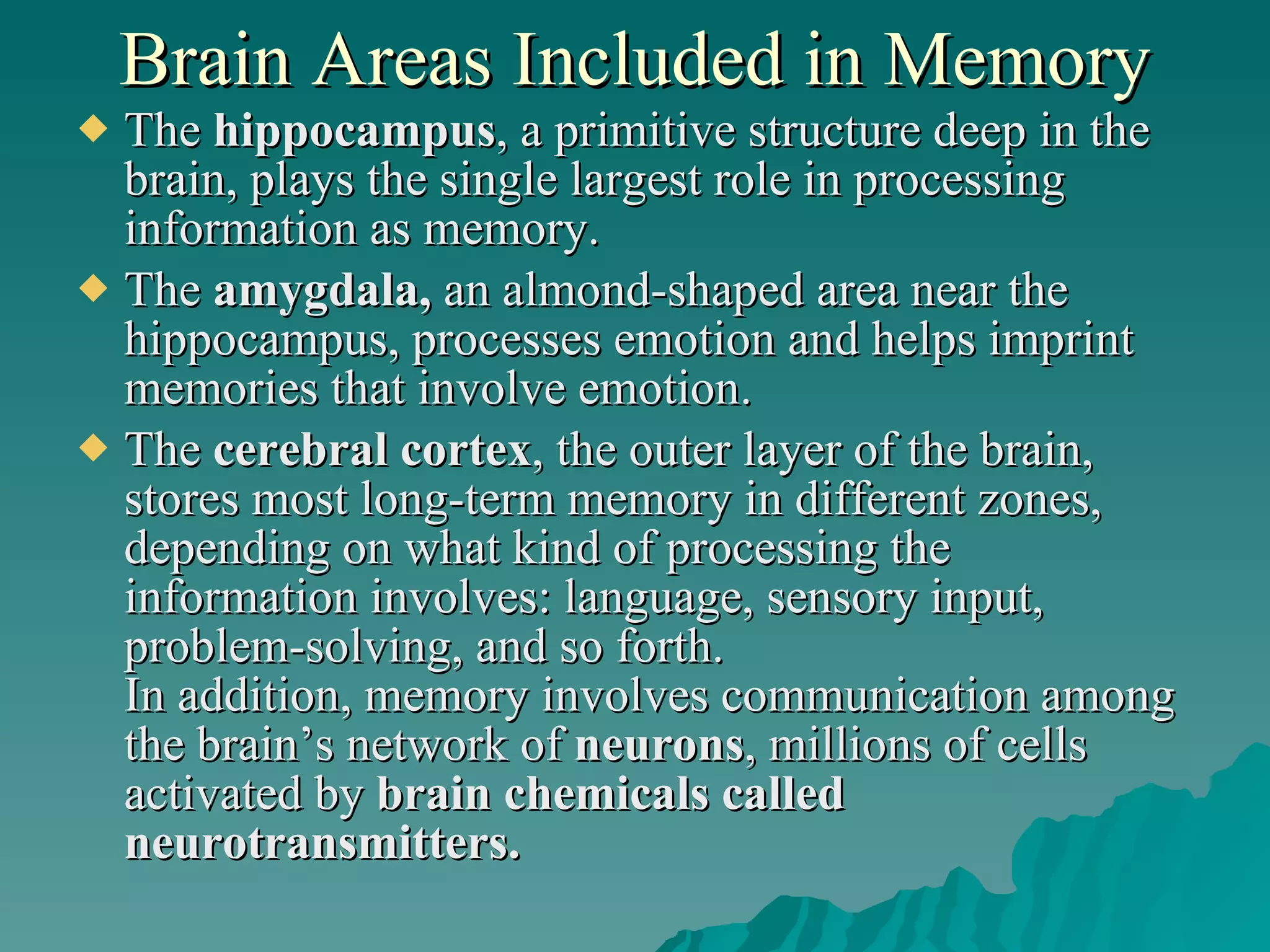 Brain Areas Included in Memory

◆ The hippocampus, a primitive structure deep in the brain, plays the single largest role in processing information as memory.

◆ The amygdala, an almond-shaped area near the hippocampus, processes emotion and helps imprint memories that involve emotion.

◆ The cerebral cortex, the outer layer of the brain, stores most long-term memory in different zones, depending on what kind of processing the information involves: language, sensory input, problem-solving, and so forth.
In addition, memory involves communication among the brain's network of neurons, millions of cells activated by brain chemicals called neurotransmitters.